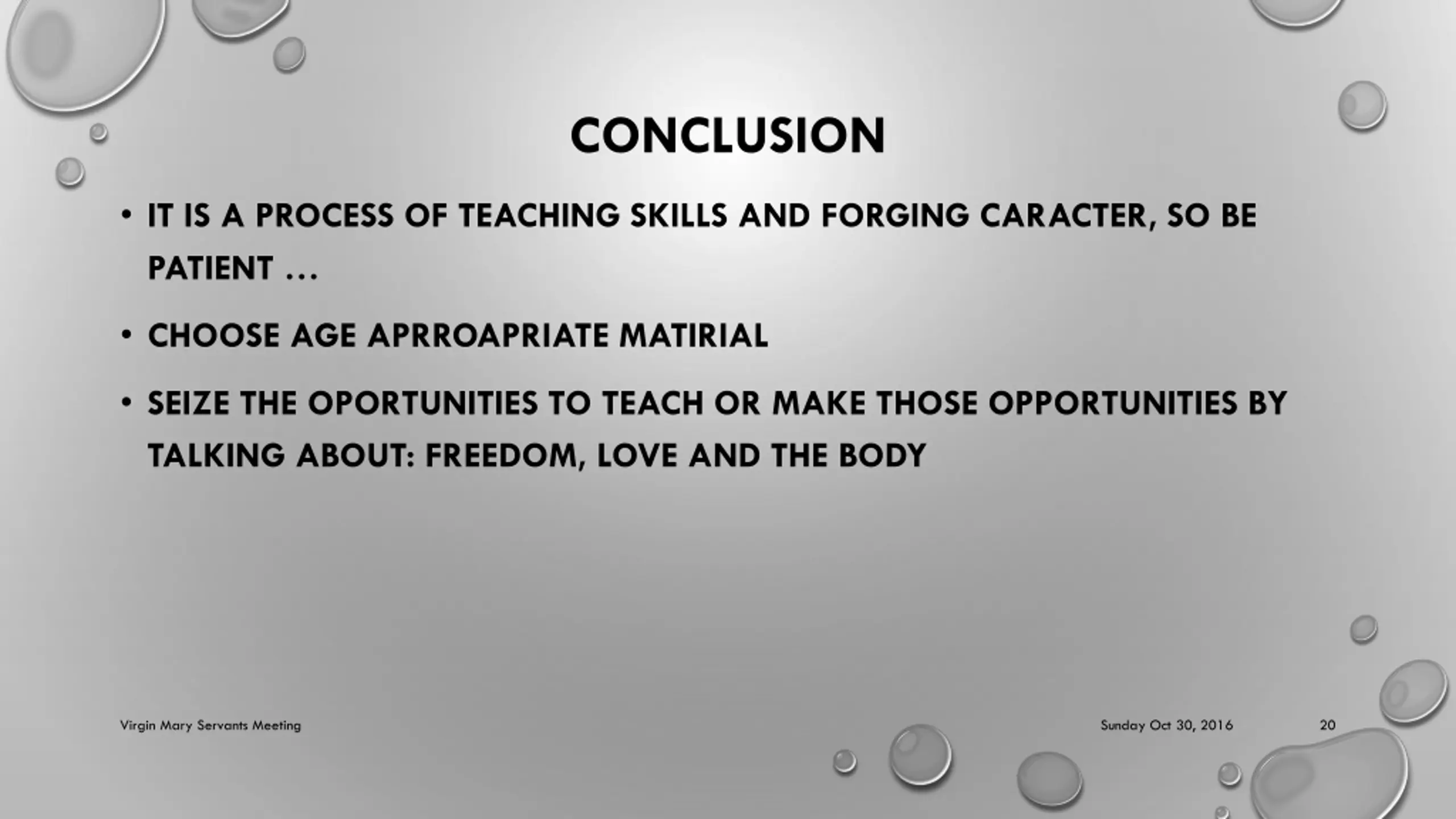 CONCLUSION

• IT IS A PROCESS OF TEACHING SKILLS AND FORGING CARACTER, SO BE PATIENT …

• CHOOSE AGE APRROAPRIATE MATIRIAL

• SEIZE THE OPORTUNITIES TO TEACH OR MAKE THOSE OPPORTUNITIES BY TALKING ABOUT: FREEDOM, LOVE AND THE BODY

Virgin Mary Servants Meeting

Sunday Oct 30, 2016

20